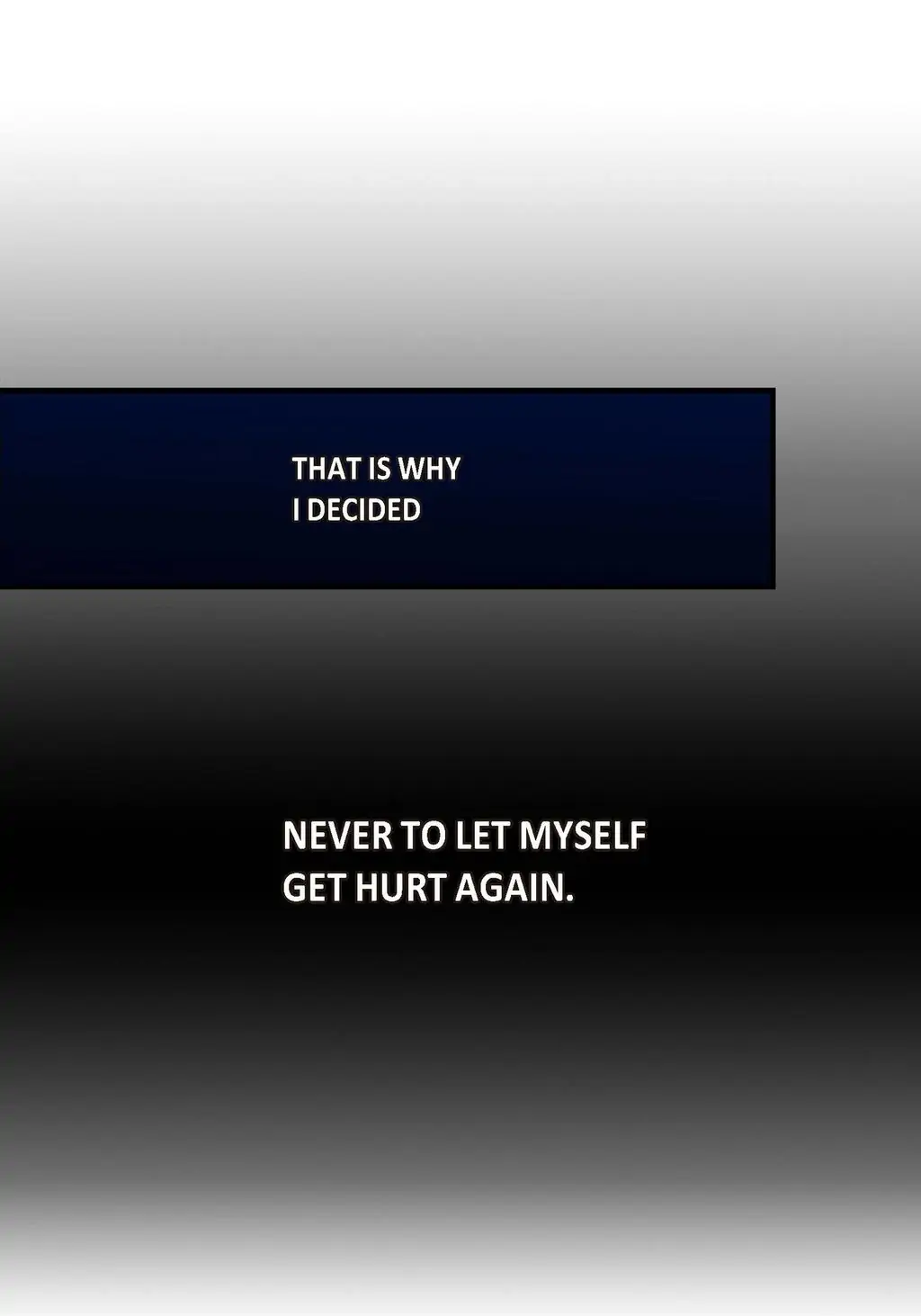 THAT IS WHY I DECIDED

NEVER TO LET MYSELF GET HURT AGAIN.